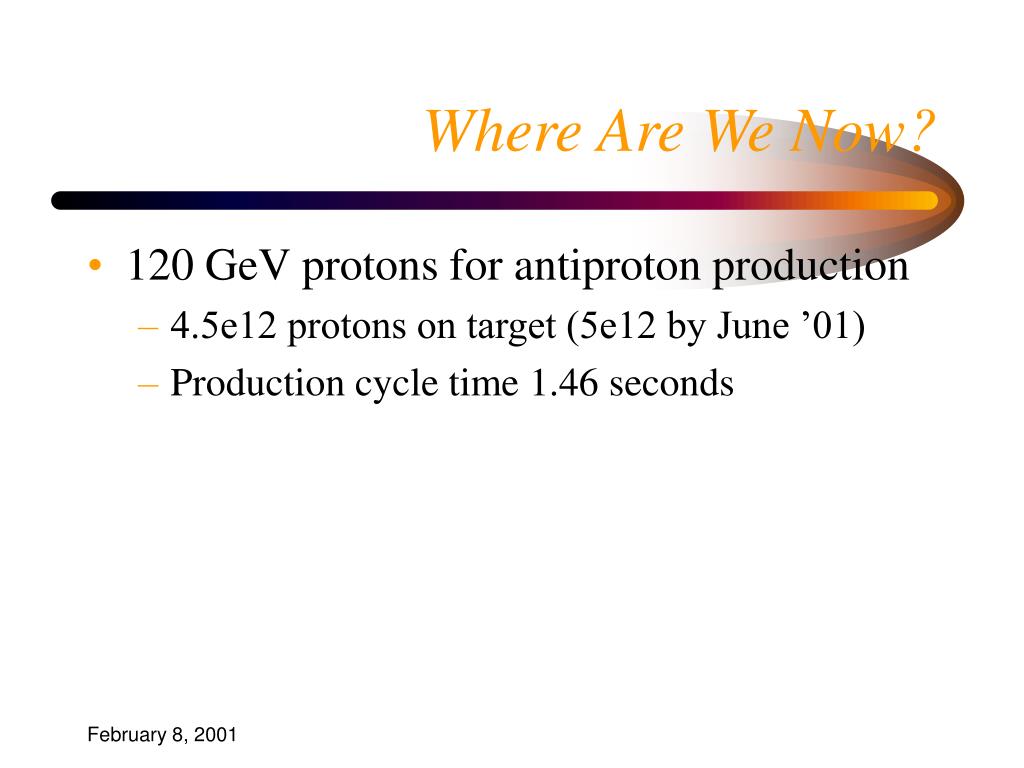 Where Are We Now?

• 120 GeV protons for antiproton production
– 4.5e12 protons on target (5e12 by June ’01)
– Production cycle time 1.46 seconds

February 8, 2001